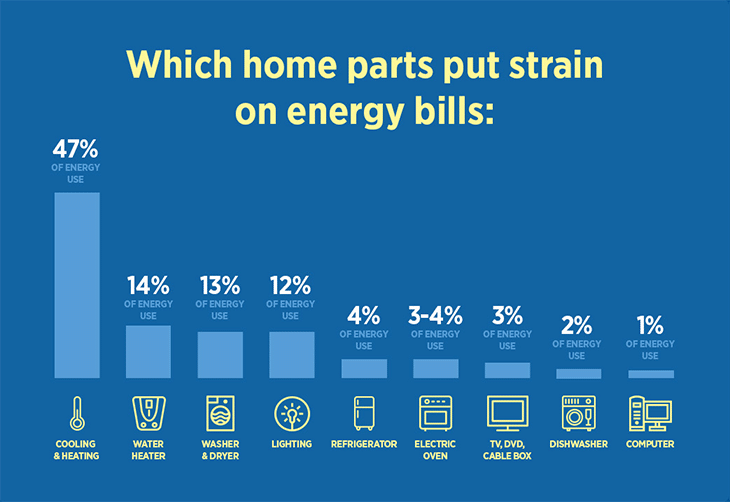 Which home parts put strain on energy bills:

47%
OF ENERGY USE

14%
OF ENERGY USE

13%
OF ENERGY USE

12%
OF ENERGY USE

4%
OF ENERGY USE

3-4%
OF ENERGY USE

3%
OF ENERGY USE

2%
OF ENERGY USE

1%
OF ENERGY USE

COOLING & HEATING

WATER HEATER

WASHER & DRYER

LIGHTING

REFRIGERATOR

ELECTRIC OVEN

TV, DVD, CABLE BOX

DISHWASHER

COMPUTER